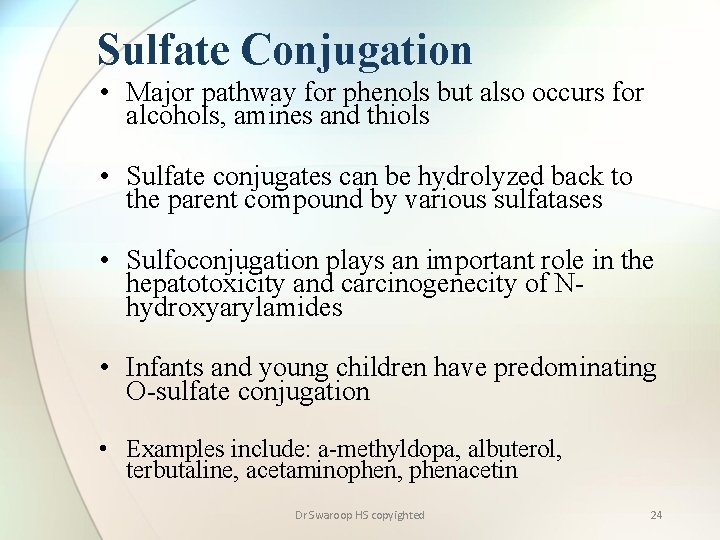 Sulfate Conjugation

• Major pathway for phenols but also occurs for alcohols, amines and thiols

• Sulfate conjugates can be hydrolyzed back to the parent compound by various sulfatases

• Sulfoconjugation plays an important role in the hepatotoxicity and carcinogenecity of N-hydroxyarylamides

• Infants and young children have predominating O-sulfate conjugation

• Examples include: a-methyldopa, albuterol, terbutaline, acetaminophen, phenacetin

Dr Swaroop HS copyighted

24